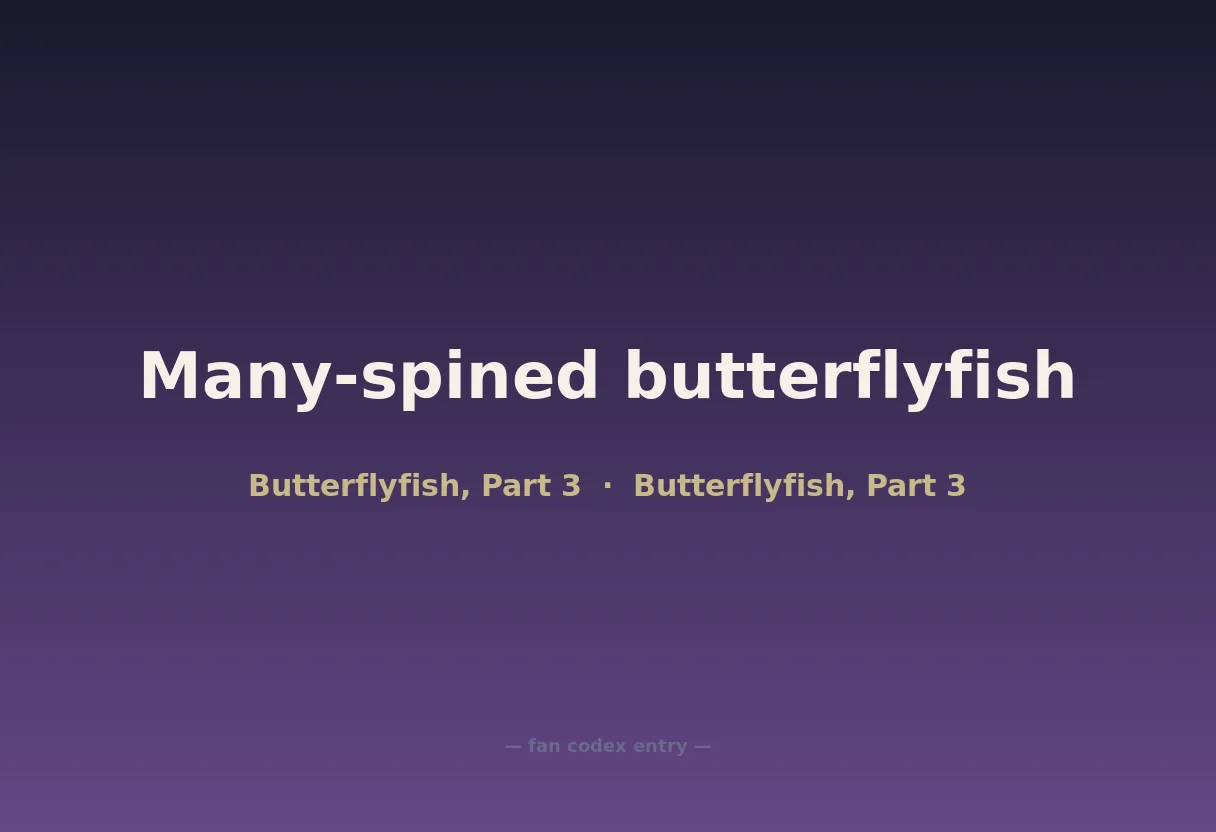 Many-spined butterflyfish

Butterflyfish, Part 3 · Butterflyfish, Part 3

— fan codex entry —